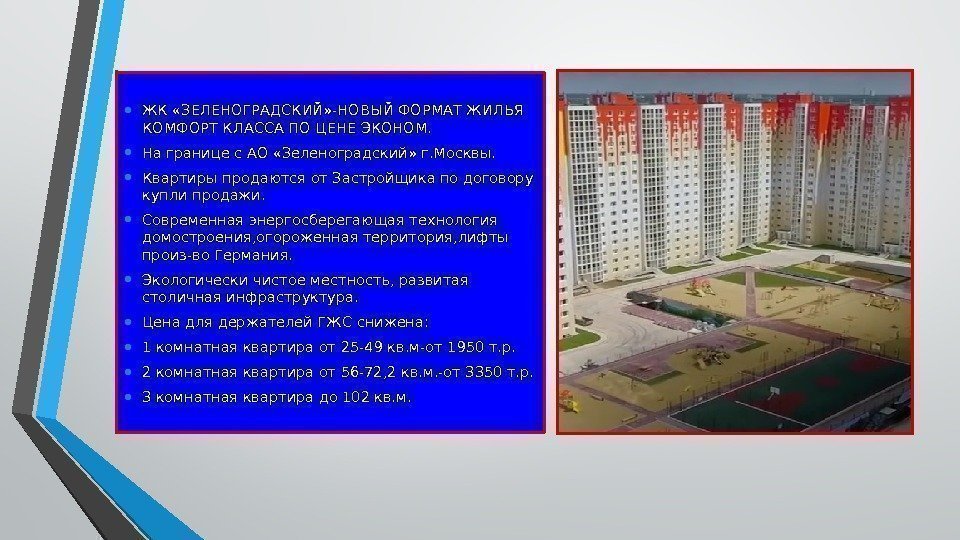 • ЖК «ЗЕЛЕНОГРАДСКИЙ»-НОВЫЙ ФОРМАТ ЖИЛЬЯ КОМФОРТ КЛАССА ПО ЦЕНЕ ЭКОНОМ.
• На границе с АО «Зеленоградский» г.Москвы.
• Квартиры продаются от Застройщика по договору купли продажи.
• Современная энергосберегающая технология домостроения,огороженная территория,лифты произ-во Германия.
• Экологически чистое местность, развитая столичная инфраструктура.
• Цена для держателей ГЖС снижена:
• 1 комнатная квартира от 25-49 кв.м-от 1950 т.р.
• 2 комнатная квартира от 56-72,2 кв.м.-от 3350 т.р.
• 3 комнатная квартира до 102 кв.м.